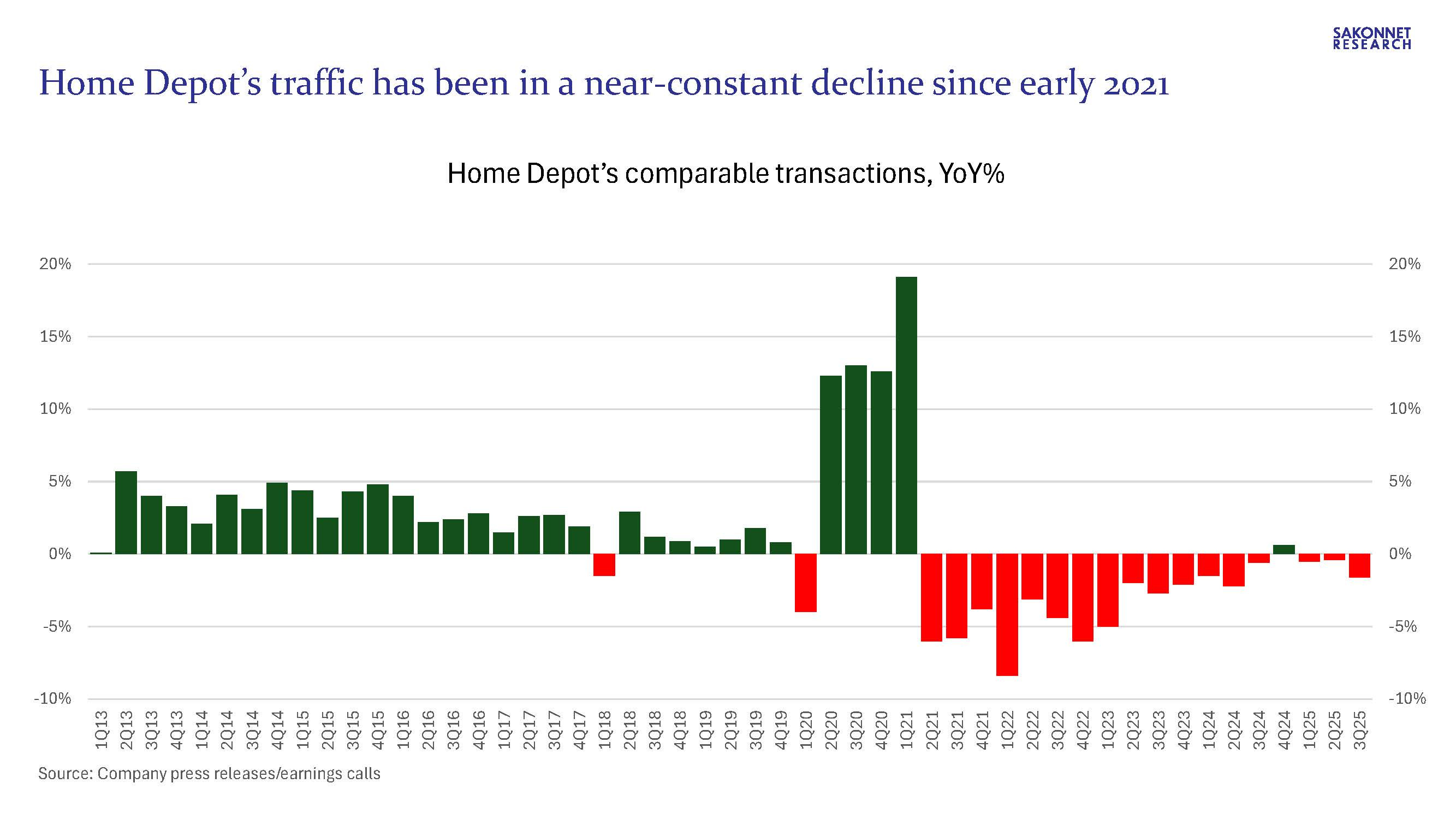 SAKONNET RESEARCH

Home Depot's traffic has been in a near-constant decline since early 2021

Home Depot's comparable transactions, YoY%

20%
15%
10%
5%
0%
-5%
-10%

20%
15%
10%
5%
0%
-5%
-10%

1Q13 2Q13 3Q13 4Q13 1Q14 2Q14 3Q14 4Q14 1Q15 2Q15 3Q15 4Q15 1Q16 2Q16 3Q16 4Q16 1Q17 2Q17 3Q17 4Q17 1Q18 2Q18 3Q18 4Q18 1Q19 2Q19 3Q19 4Q19 1Q20 2Q20 3Q20 4Q20 1Q21 2Q21 3Q21 4Q21 1Q22 2Q22 3Q22 4Q22 1Q23 2Q23 3Q23 4Q23 1Q24 2Q24 3Q24 4Q24 1Q25 2Q25 3Q25

Source: Company press releases/earnings calls